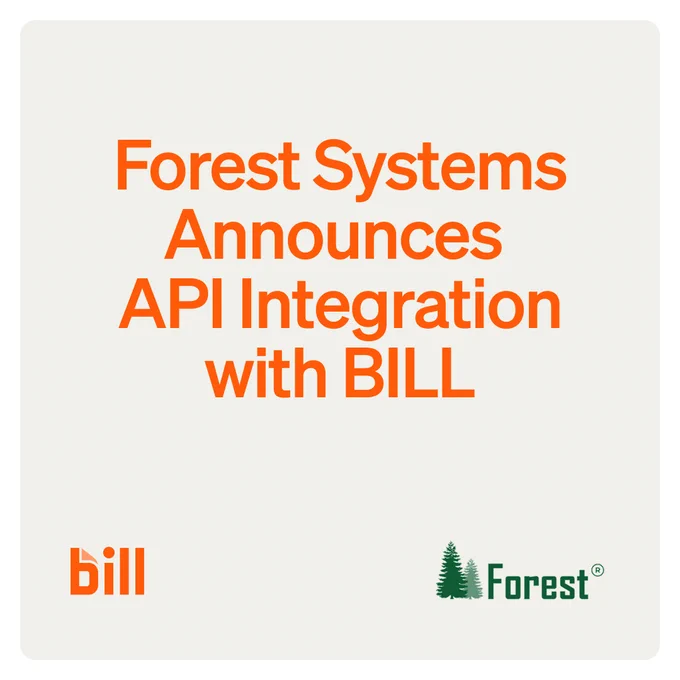 Forest Systems Announces API Integration with BILL

bill

Forest®